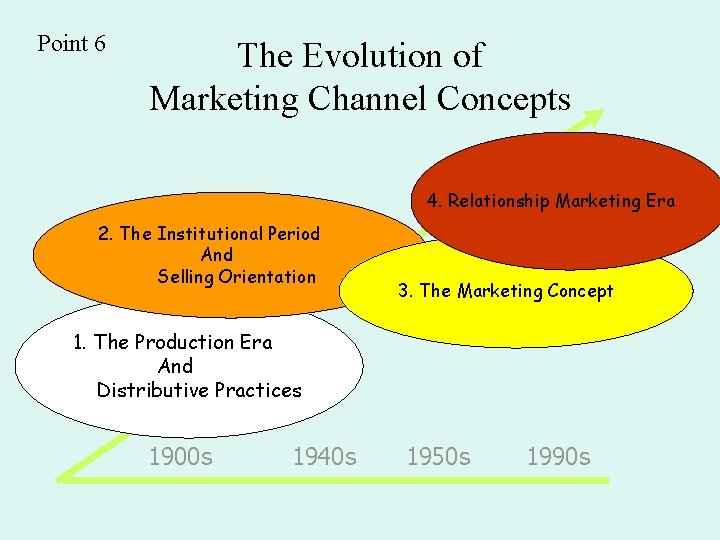 Point 6

The Evolution of Marketing Channel Concepts

4. Relationship Marketing Era

2. The Institutional Period And Selling Orientation

3. The Marketing Concept

1. The Production Era And Distributive Practices

1900s 1940s 1950s 1990s